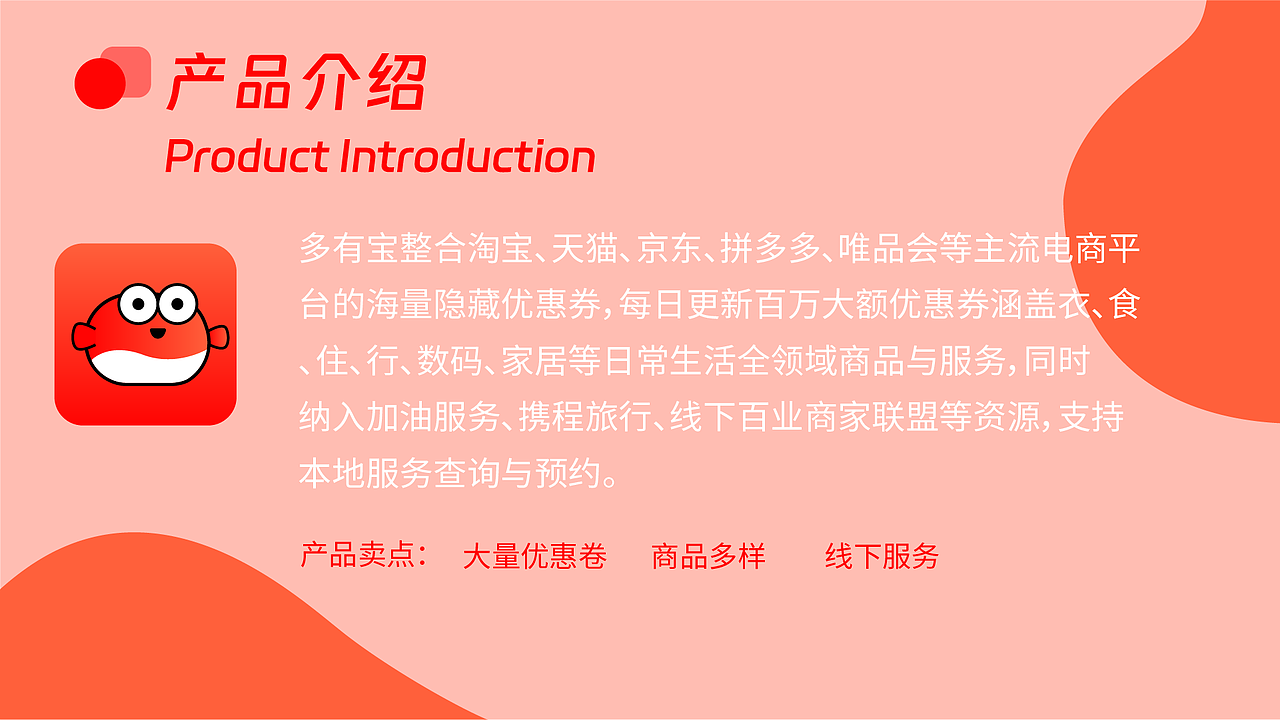 产品介绍
Product Introduction

多有宝整合淘宝、天猫、京东、拼多多、唯品会等主流电商平台的海量隐藏优惠券，每日更新百万大额优惠券涵盖衣、食、住、行、数码、家居等日常生活全领域商品与服务，同时纳入加油服务、携程旅行、线下百业商家联盟等资源，支持本地服务查询与预约。

产品卖点： 大量优惠卷 商品多样 线下服务